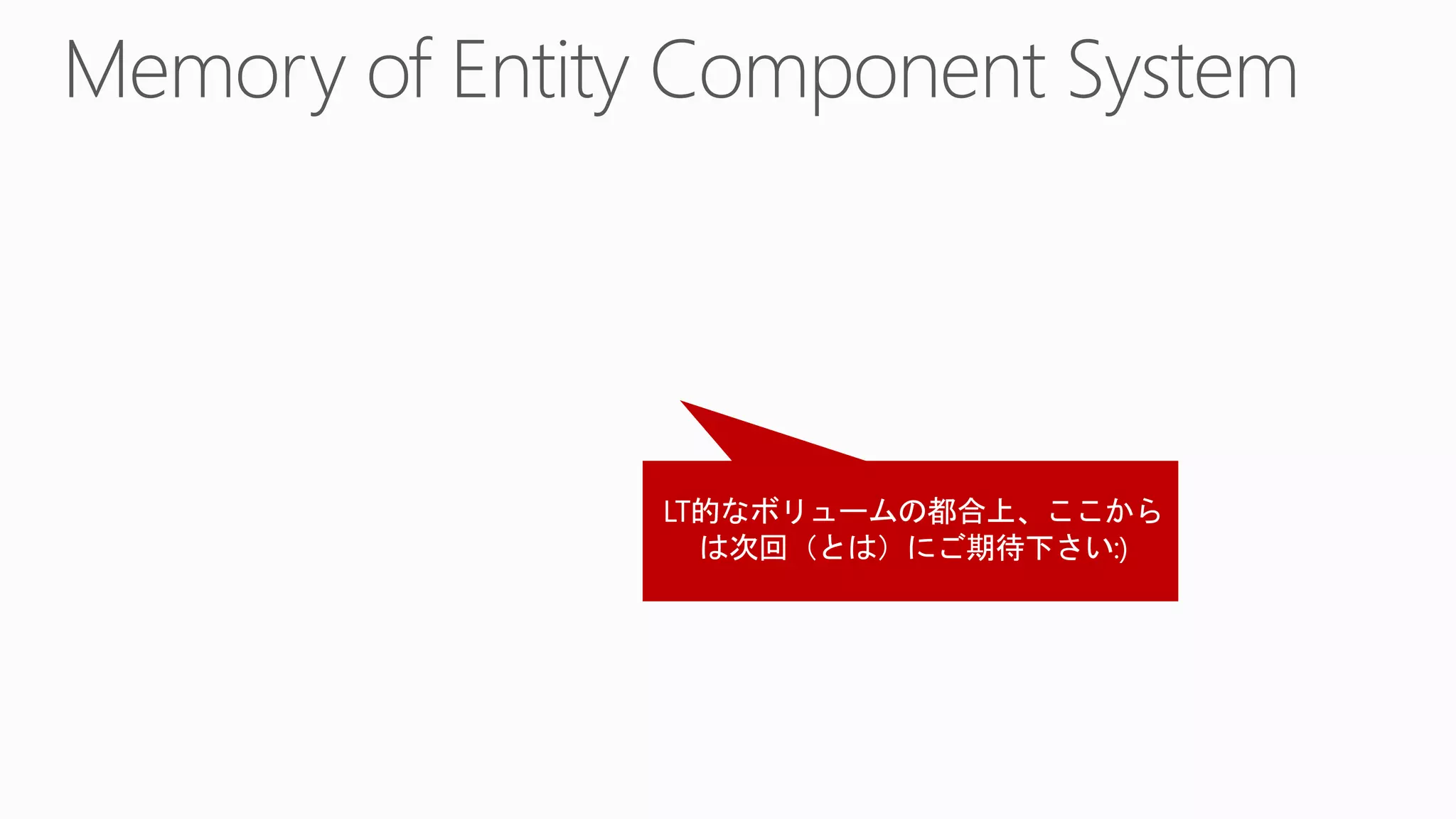 Memory of Entity Component System

LT的なボリュームの都合上、ここからは次回（とは）にご期待下さい:)